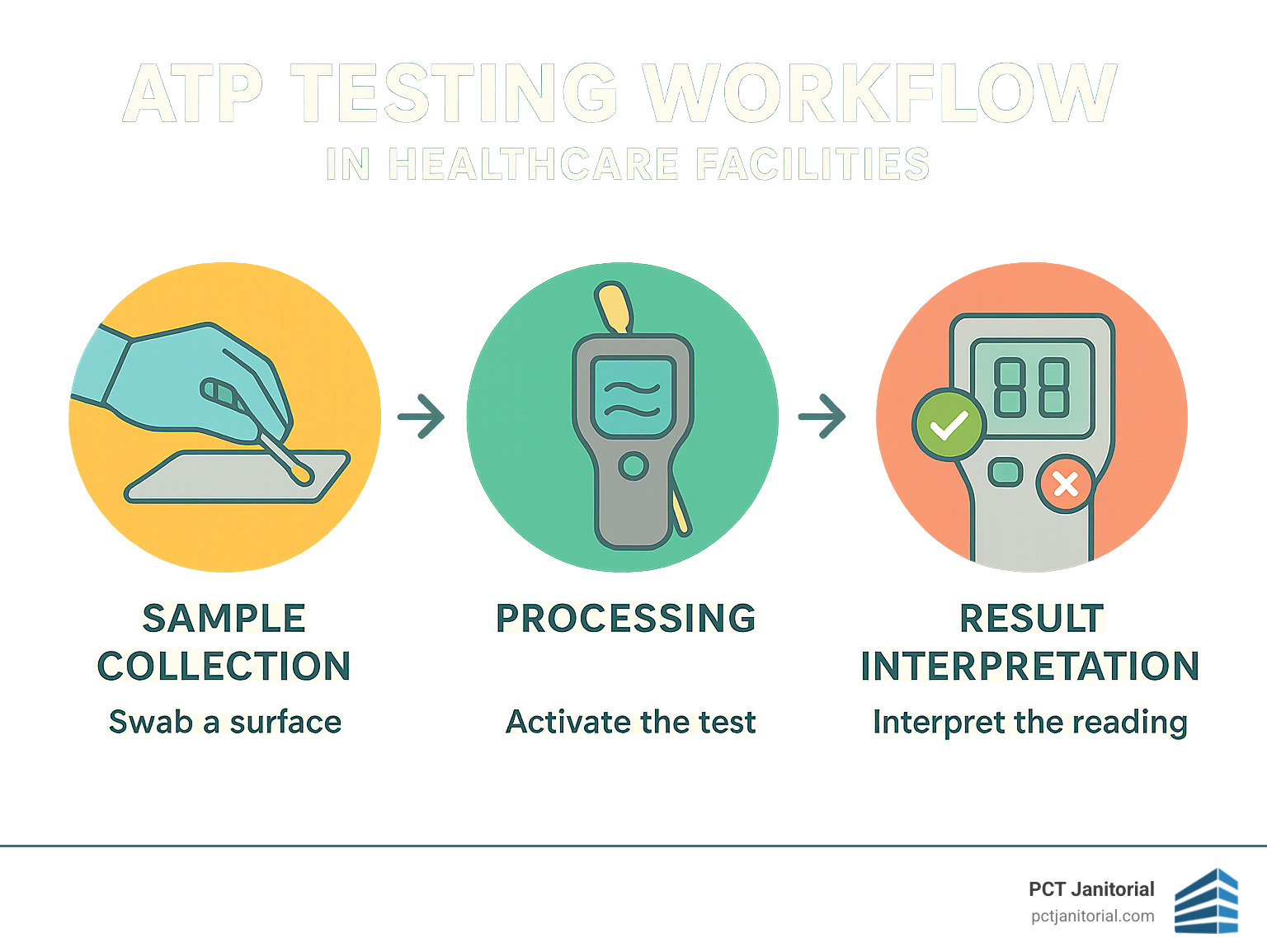 ATP TESTING WORKFLOW
IN HEALTHCARE FACILITIES

SAMPLE COLLECTION
Swab a surface

PROCESSING
Activate the test

RESULT INTERPRETATION
Interpret the reading

PCT Janitorial
pctjanitorial.com